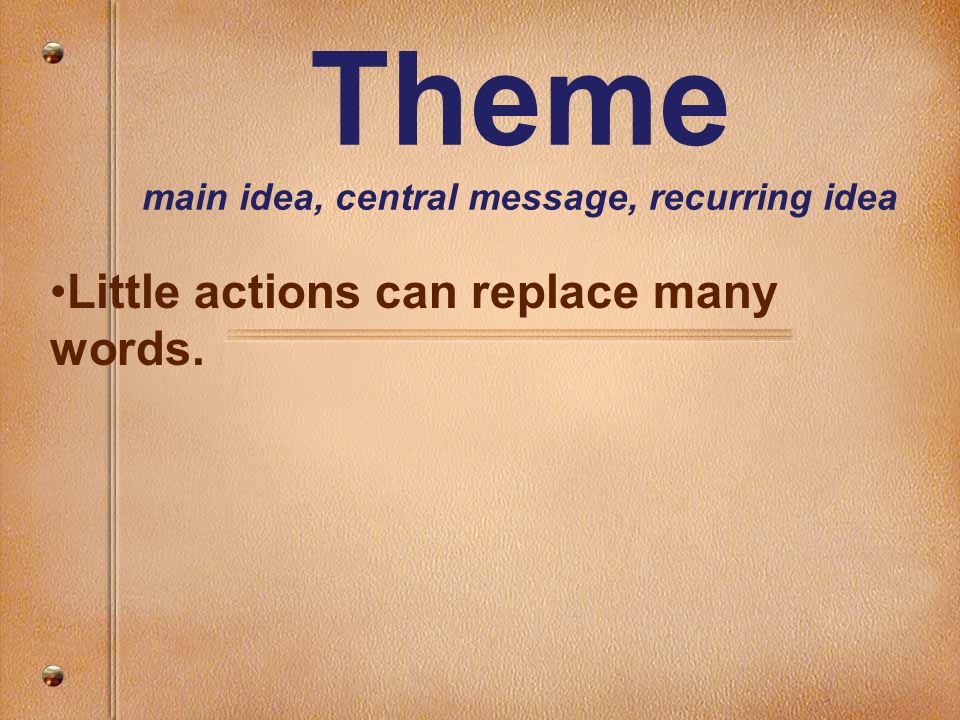 Theme

main idea, central message, recurring idea

•Little actions can replace many words.